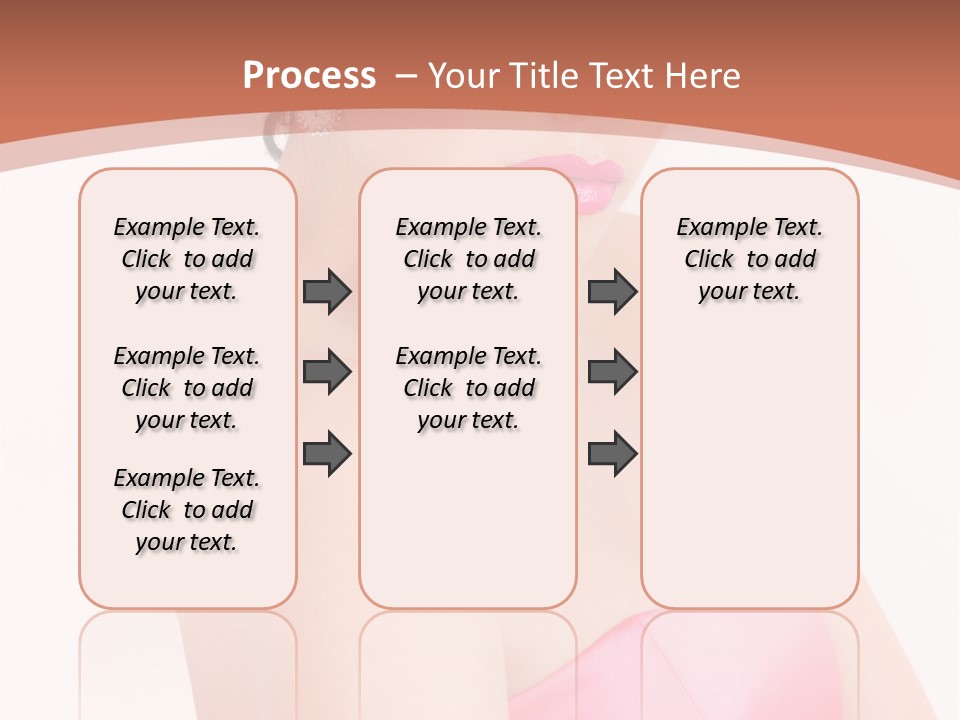 Process – Your Title Text Here

Example Text. Click to add your text.

Example Text. Click to add your text.

Example Text. Click to add your text.

Example Text. Click to add your text.

Example Text. Click to add your text.

Example Text. Click to add your text.